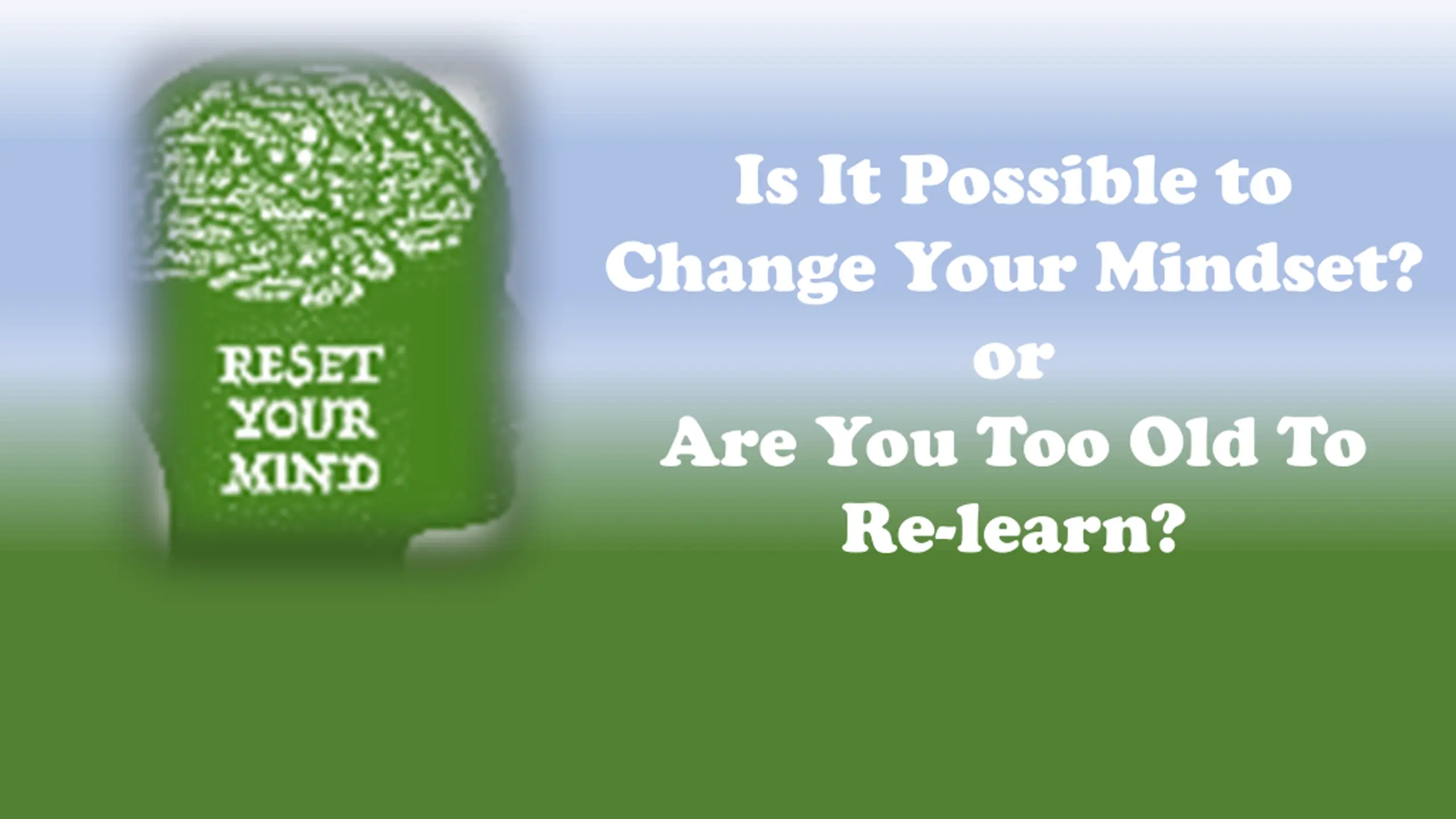 RESET YOUR MIND

Is It Possible to Change Your Mindset? or Are You Too Old To Re-learn?